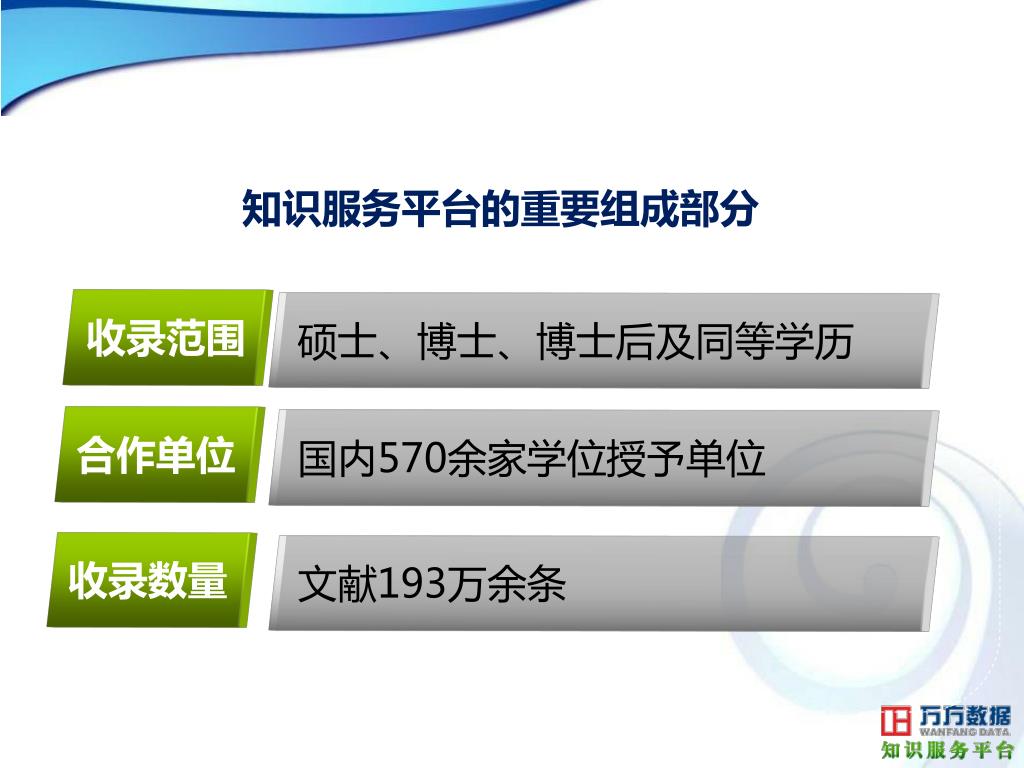 知识服务平台的重要组成部分

收录范围

硕士、博士、博士后及同等学历

合作单位

国内570余家学位授予单位

收录数量

文献193万余条

万方数据
WANFANG DATA
知识服务平台